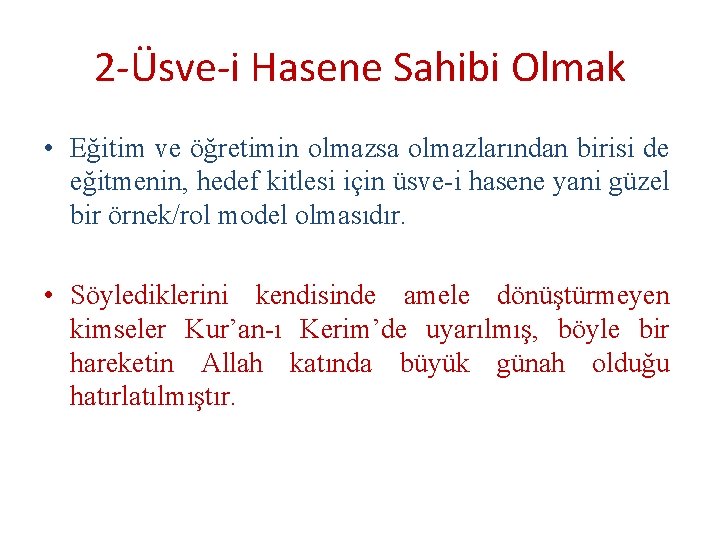 2-Üsve-i Hasene Sahibi Olmak

• Eğitim ve öğretimin olmazsa olmazlarından birisi de eğitmenin, hedef kitlesi için üsve-i hasene yani güzel bir örnek/rol model olmasıdır.

• Söylediklerini kendisinde amele dönüştürmeyen kimseler Kur’an-ı Kerim’de uyarılmış, böyle bir hareketin Allah katında büyük günah olduğu hatırlatılmıştır.